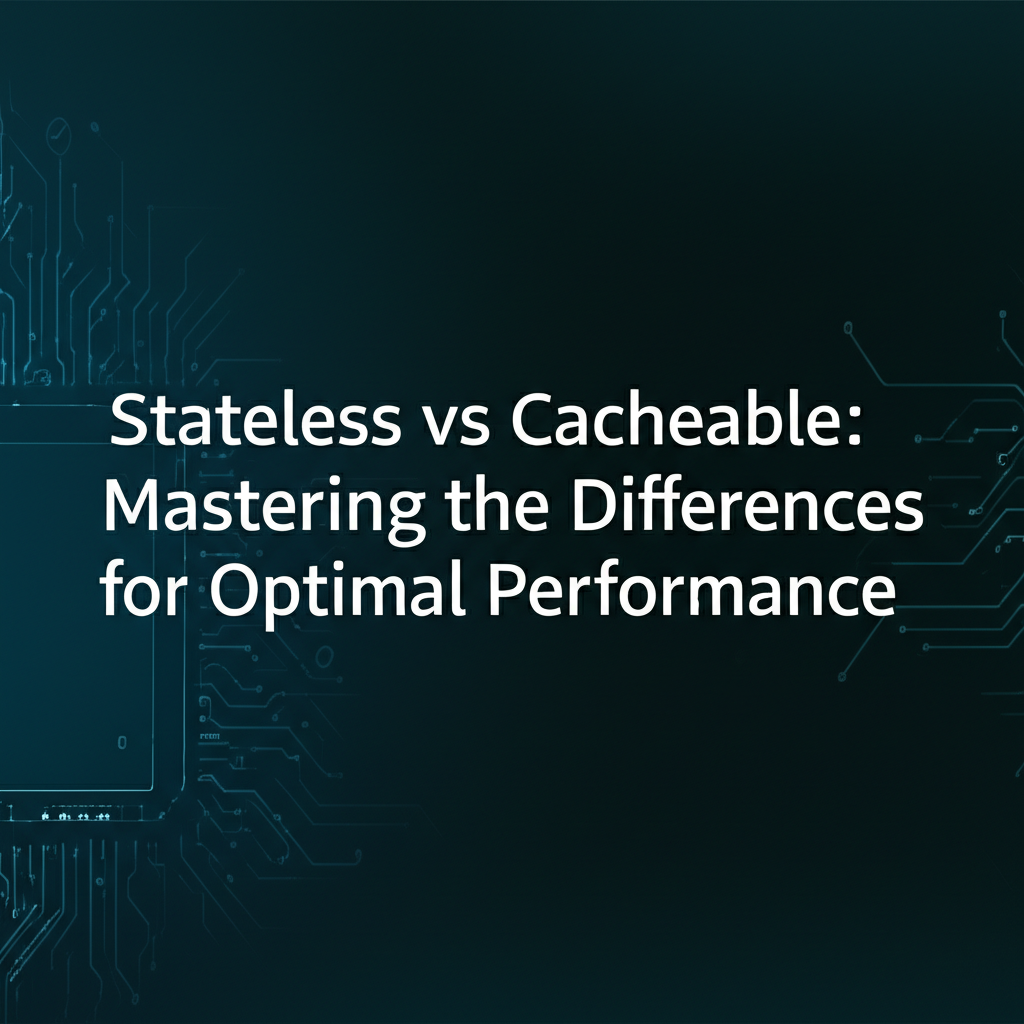 Stateless vs Cacheable:
Mastering the Differences
for Optimal Performance